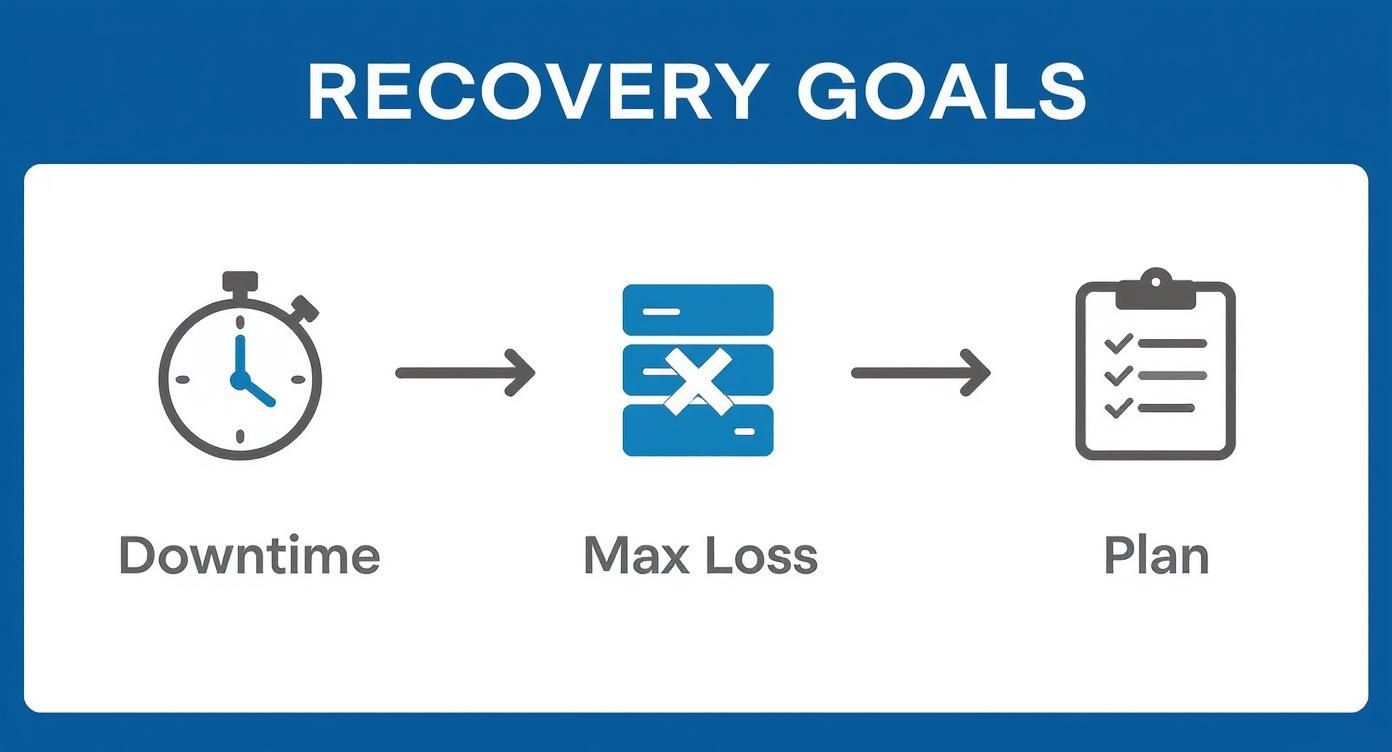 RECOVERY GOALS

Downtime

Max Loss

Plan